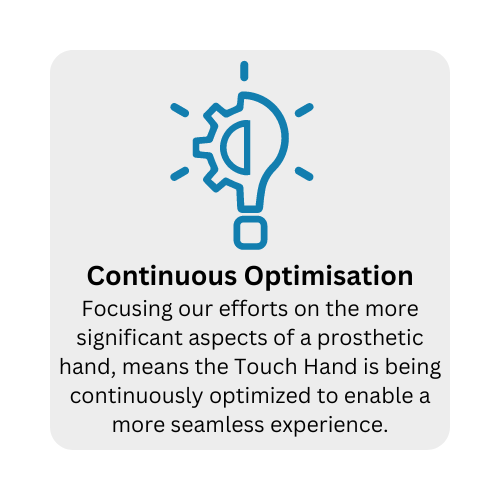 Continuous Optimisation

Focusing our efforts on the more significant aspects of a prosthetic hand, means the Touch Hand is being continuously optimized to enable a more seamless experience.